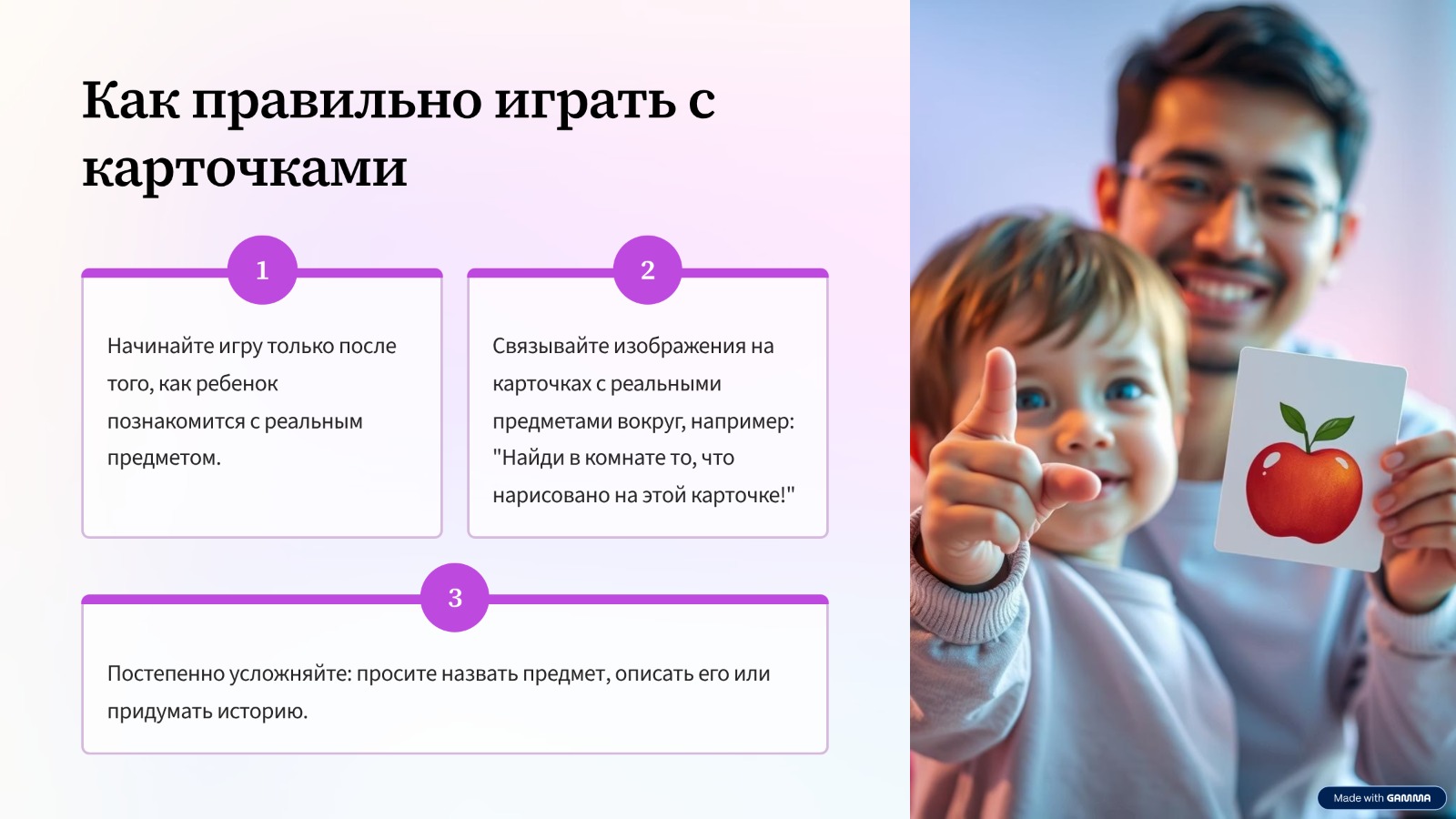 Как правильно играть с карточками

1

Начинайте игру только после того, как ребенок познакомится с реальным предметом.

2

Связывайте изображения на карточках с реальными предметами вокруг, например: "Найди в комнате то, что нарисовано на этой карточке!"

3

Постепенно усложняйте: просите назвать предмет, описать его или придумать историю.

Made with GAMMA